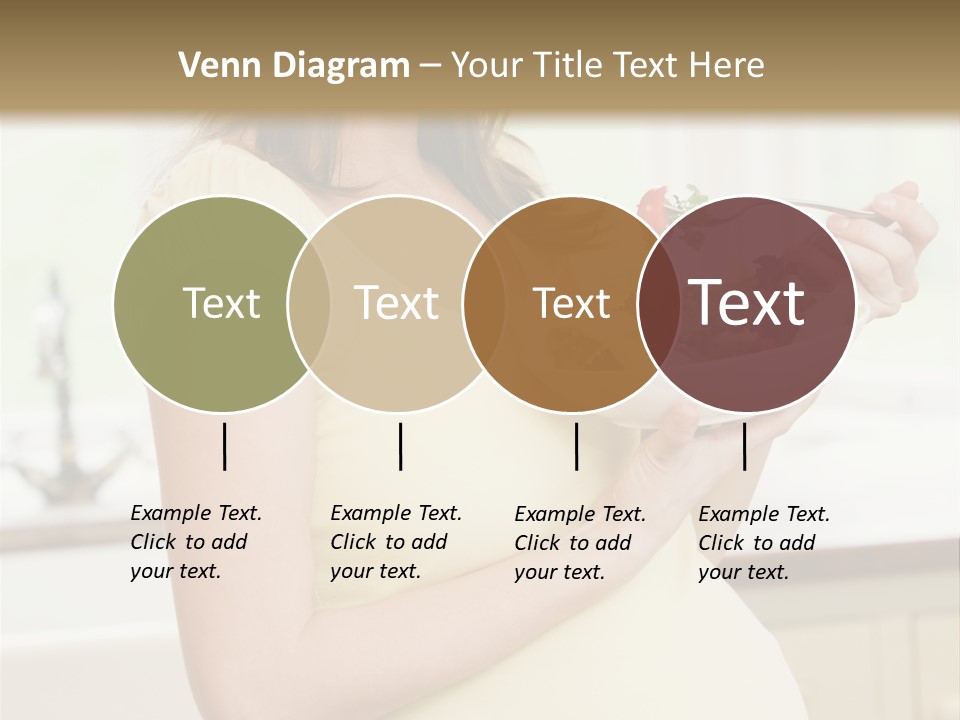 Venn Diagram – Your Title Text Here

Text

Text

Text

Text

Example Text. Click to add your text.

Example Text. Click to add your text.

Example Text. Click to add your text.

Example Text. Click to add your text.